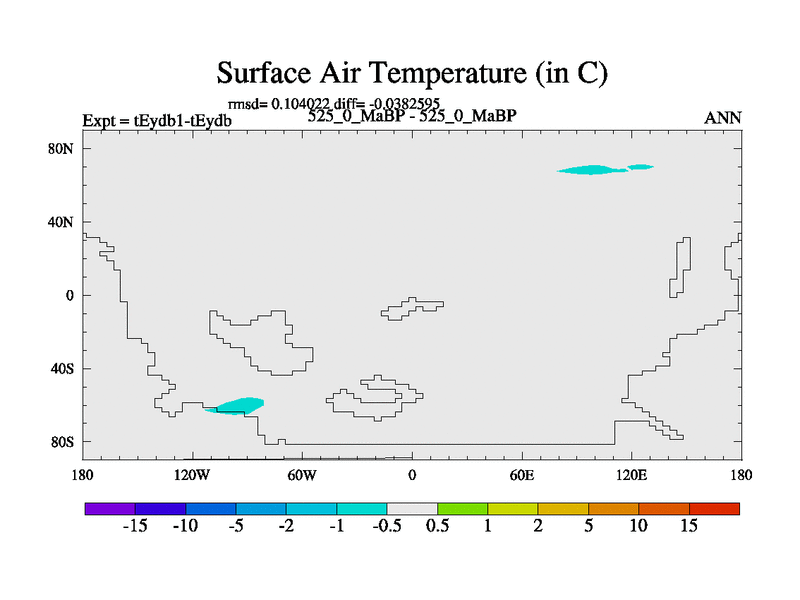 Surface Air Temperature (in C)

rmsd= 0.104022 diff= -0.0382595

Expt = tEydb1-tEydb

525_0_MaBP - 525_0_MaBP

ANN

80N

40N

0

40S

80S

180

120W

60W

0

60E

120E

180

-15 -10 -5 -2 -1 -0.5 0.5 1 2 5 10 15